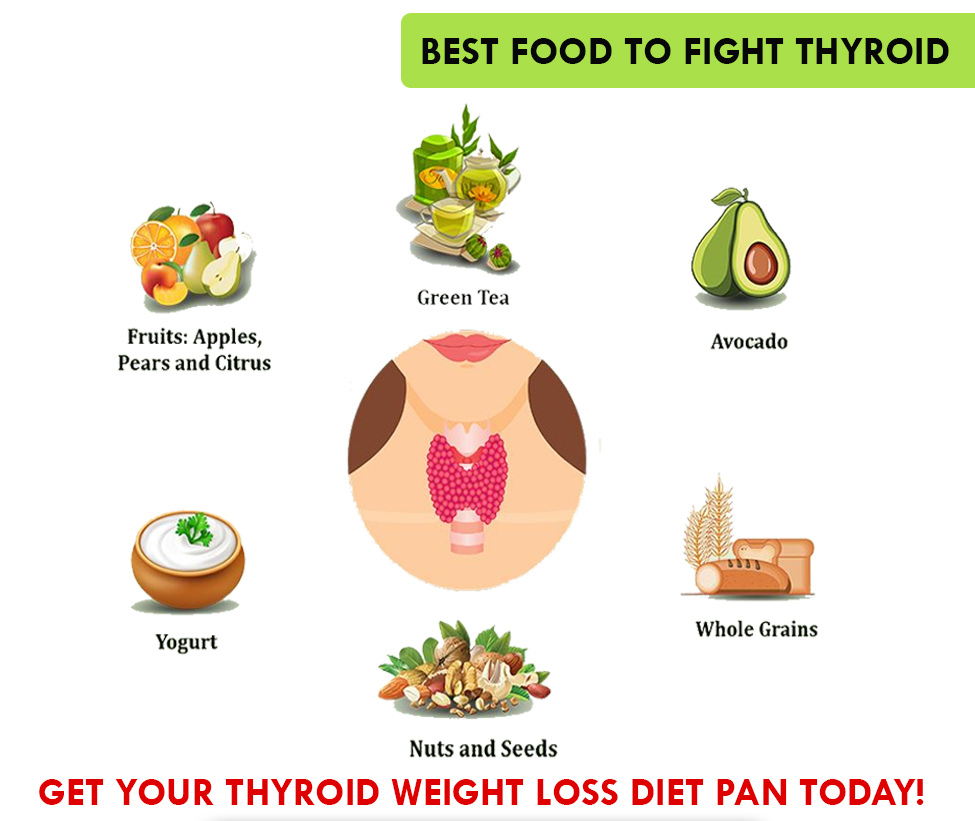 BEST FOOD TO FIGHT THYROID

Green Tea

Fruits: Apples, Pears and Citrus

Avocado

Yogurt

Whole Grains

Nuts and Seeds

GET YOUR THYROID WEIGHT LOSS DIET PAN TODAY!